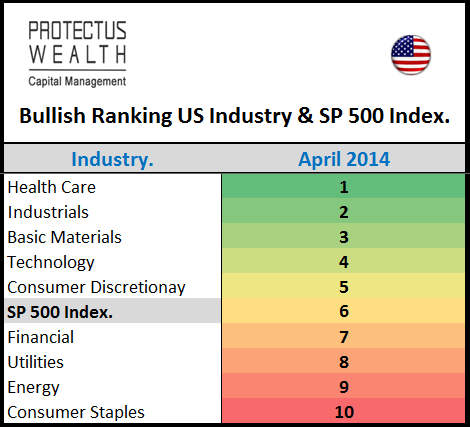 PROTECTUS
WEALTH
Capital Management

Bullish Ranking US Industry & SP 500 Index.

| Industry. | April 2014 |
|---|---|
| Health Care | 1 |
| Industrials | 2 |
| Basic Materials | 3 |
| Technology | 4 |
| Consumer Discretionay | 5 |
| SP 500 Index. | 6 |
| Financial | 7 |
| Utilities | 8 |
| Energy | 9 |
| Consumer Staples | 10 |